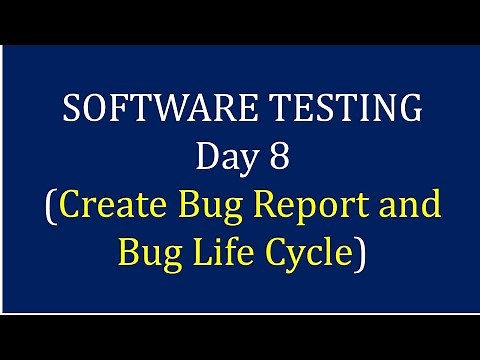 SOFTWARE TESTING
Day 8
(Create Bug Report and Bug Life Cycle)